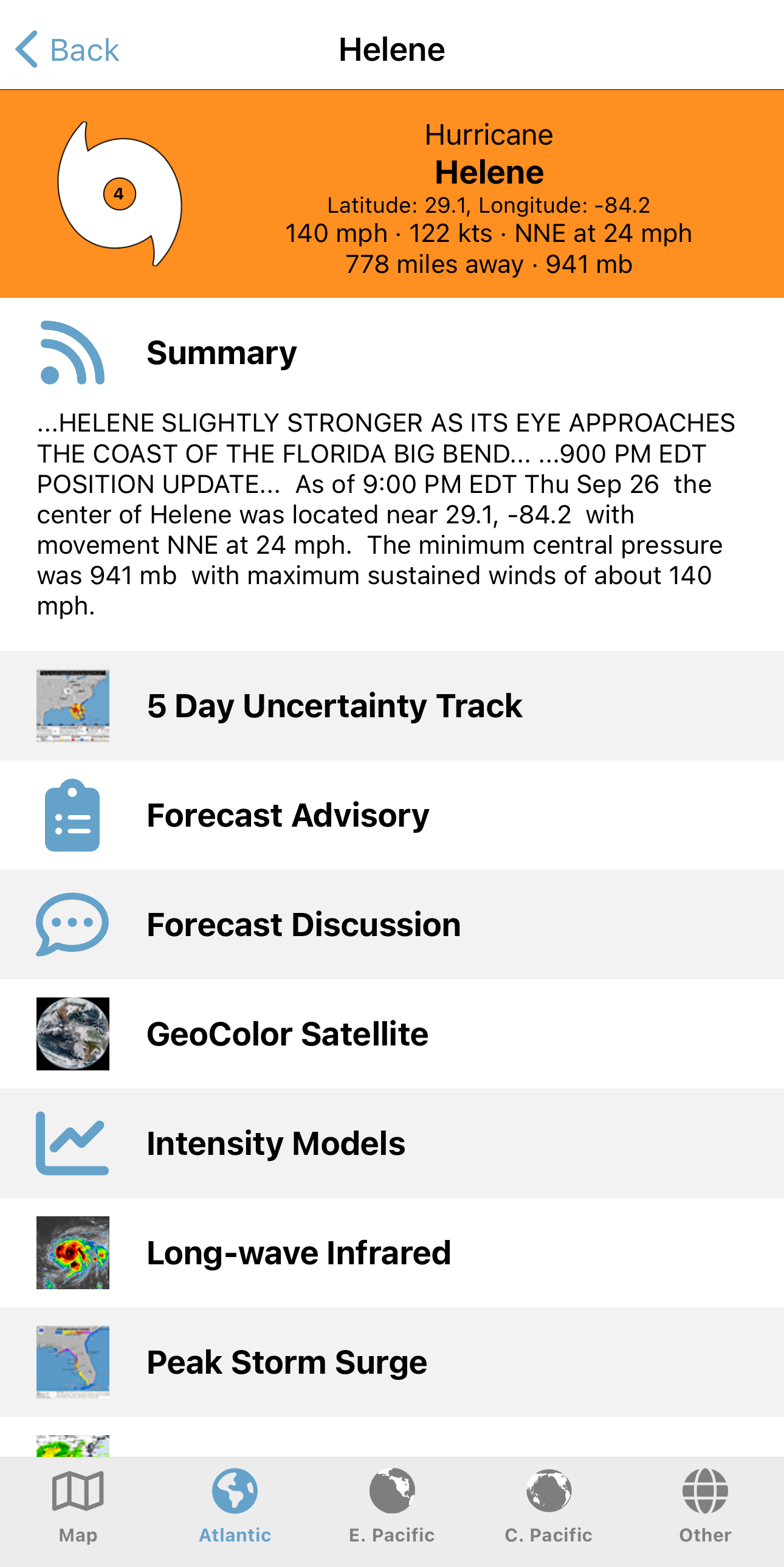 Back
Helene

4

Hurricane
Helene
Latitude: 29.1, Longitude: -84.2
140 mph · 122 kts · NNE at 24 mph
778 miles away · 941 mb

Summary

...HELENE SLIGHTLY STRONGER AS ITS EYE APPROACHES THE COAST OF THE FLORIDA BIG BEND... ...900 PM EDT POSITION UPDATE... As of 9:00 PM EDT Thu Sep 26 the center of Helene was located near 29.1, -84.2 with movement NNE at 24 mph. The minimum central pressure was 941 mb with maximum sustained winds of about 140 mph.

5 Day Uncertainty Track

Forecast Advisory

Forecast Discussion

GeoColor Satellite

Intensity Models

Long-wave Infrared

Peak Storm Surge

Map
Atlantic
E. Pacific
C. Pacific
Other